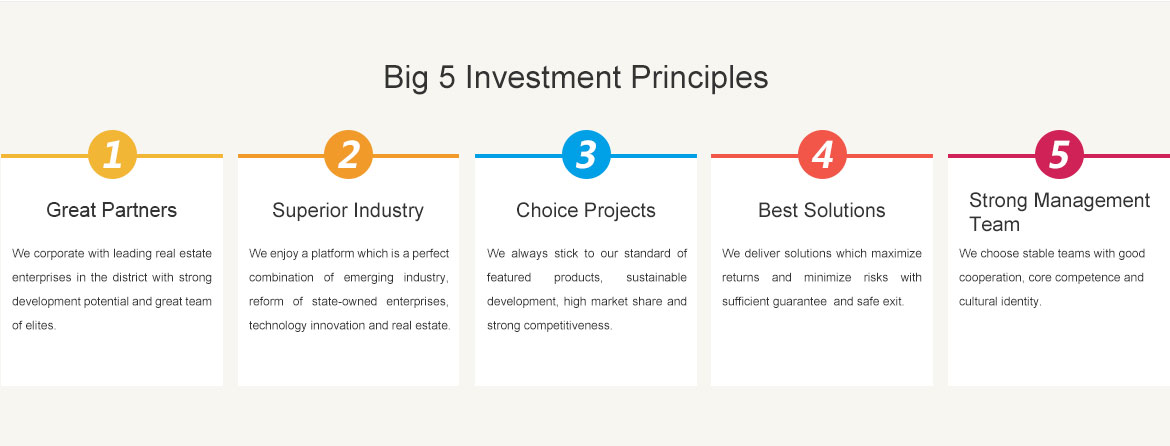 Big 5 Investment Principles

1

Great Partners

We corporate with leading real estate enterprises in the district with strong development potential and great team of elites.

2

Superior Industry

We enjoy a platform which is a perfect combination of emerging industry, reform of state-owned enterprises, technology innovation and real estate.

3

Choice Projects

We always stick to our standard of featured products, sustainable development, high market share and strong competitiveness.

4

Best Solutions

We deliver solutions which maximize returns and minimize risks with sufficient guarantee and safe exit.

5

Strong Management Team

We choose stable teams with good cooperation, core competence and cultural identity.